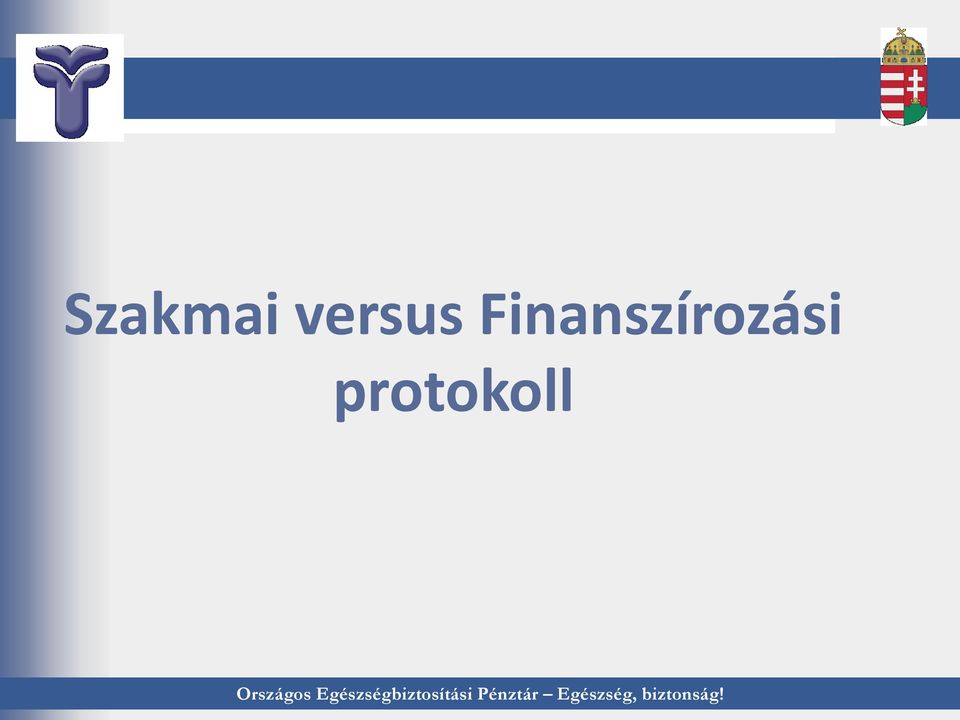 Szakmai versus Finanszírozási protokoll

Országos Egészségbiztosítási Pénztár – Egészség, biztonság!